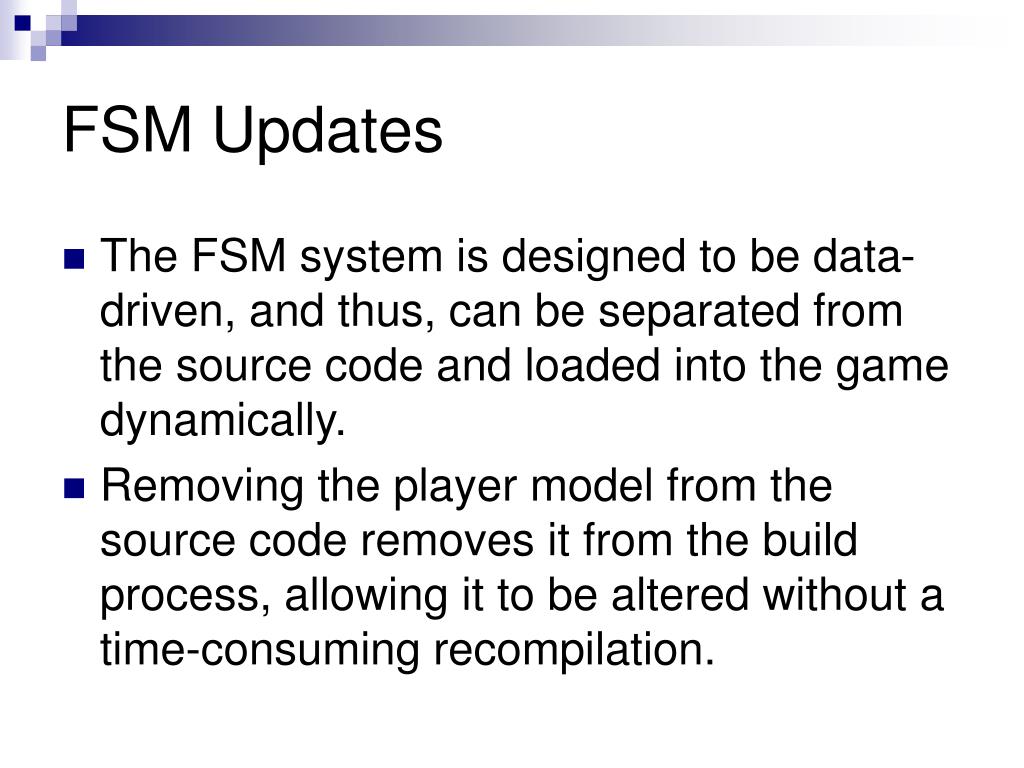 FSM Updates

The FSM system is designed to be data-driven, and thus, can be separated from the source code and loaded into the game dynamically.

Removing the player model from the source code removes it from the build process, allowing it to be altered without a time-consuming recompilation.